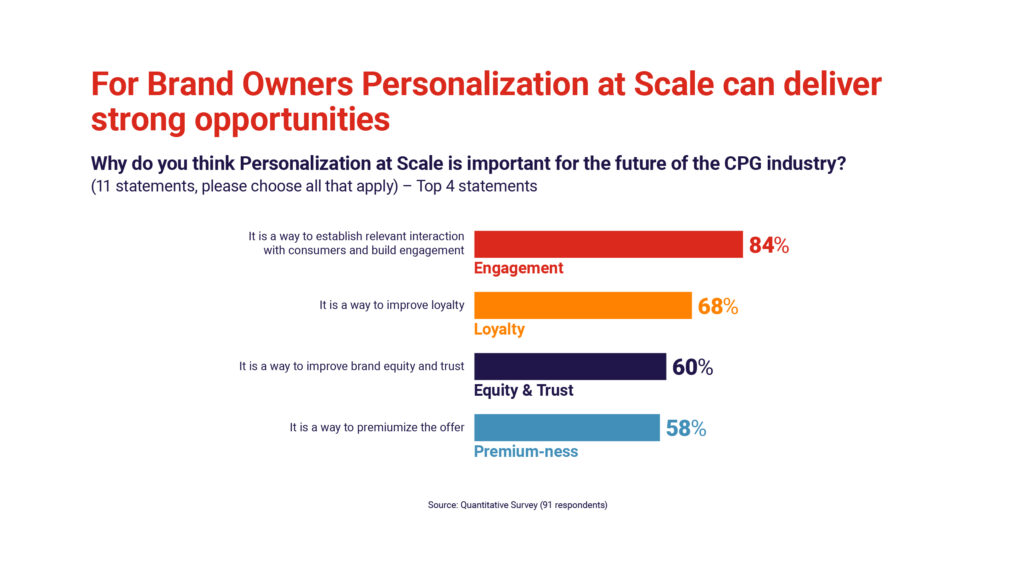 For Brand Owners Personalization at Scale can deliver strong opportunities

Why do you think Personalization at Scale is important for the future of the CPG industry?
(11 statements, please choose all that apply) – Top 4 statements

It is a way to establish relevant interaction with consumers and build engagement
84%
Engagement

It is a way to improve loyalty
68%
Loyalty

It is a way to improve brand equity and trust
60%
Equity & Trust

It is a way to premiumize the offer
58%
Premium-ness

Source: Quantitative Survey (91 respondents)